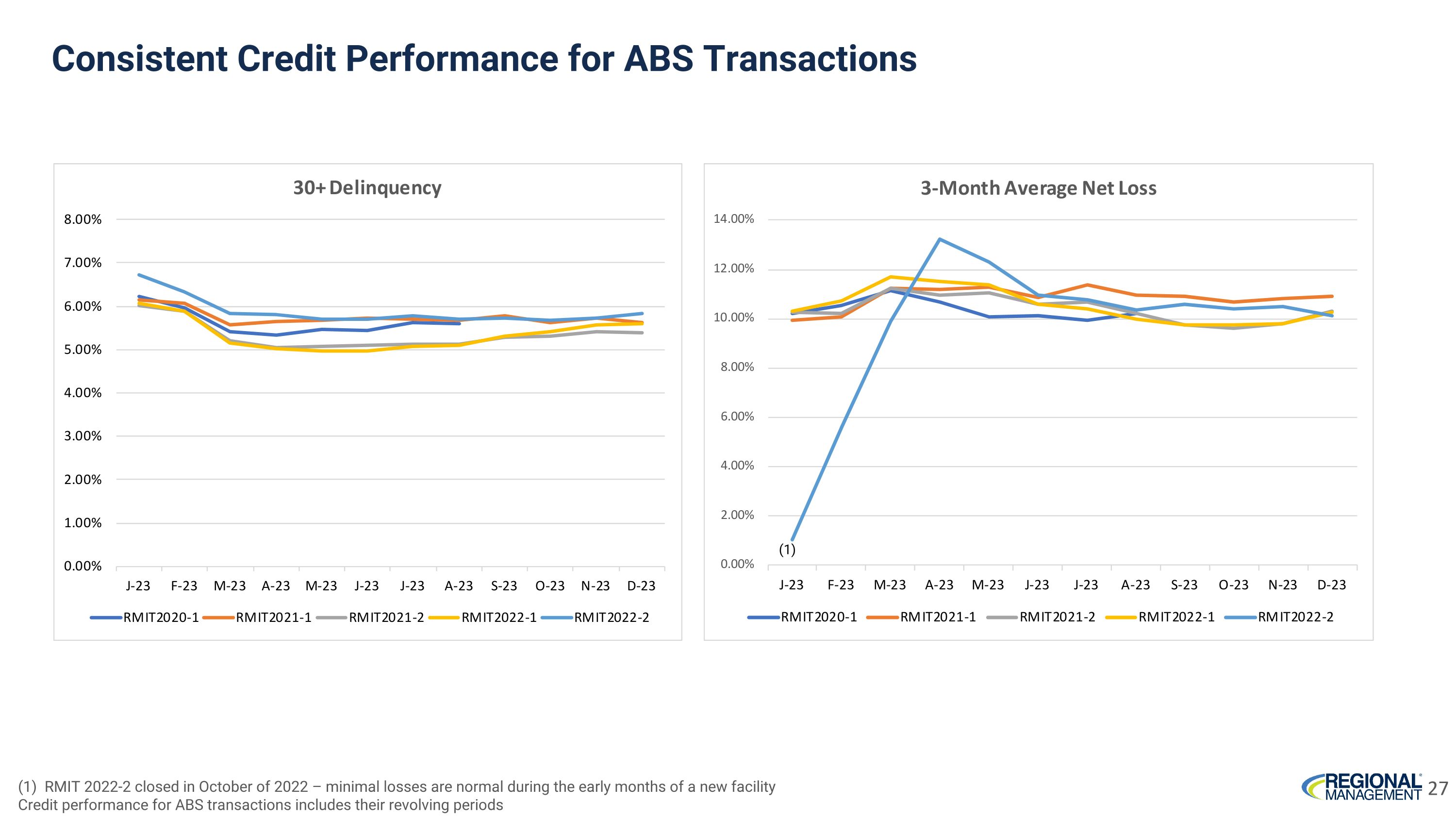 Consistent Credit Performance for ABS Transactions

30+ Delinquency

8.00%
7.00%
6.00%
5.00%
4.00%
3.00%
2.00%
1.00%
0.00%

J-23 F-23 M-23 A-23 M-23 J-23 J-23 A-23 S-23 O-23 N-23 D-23

RMIT2020-1 RMIT2021-1 RMIT2021-2 RMIT2022-1 RMIT2022-2

3-Month Average Net Loss

14.00%
12.00%
10.00%
8.00%
6.00%
4.00%
2.00%
0.00%

(1)

J-23 F-23 M-23 A-23 M-23 J-23 J-23 A-23 S-23 O-23 N-23 D-23

RMIT2020-1 RMIT2021-1 RMIT2021-2 RMIT2022-1 RMIT2022-2

(1) RMIT 2022-2 closed in October of 2022 – minimal losses are normal during the early months of a new facility
Credit performance for ABS transactions includes their revolving periods

REGIONAL MANAGEMENT 27